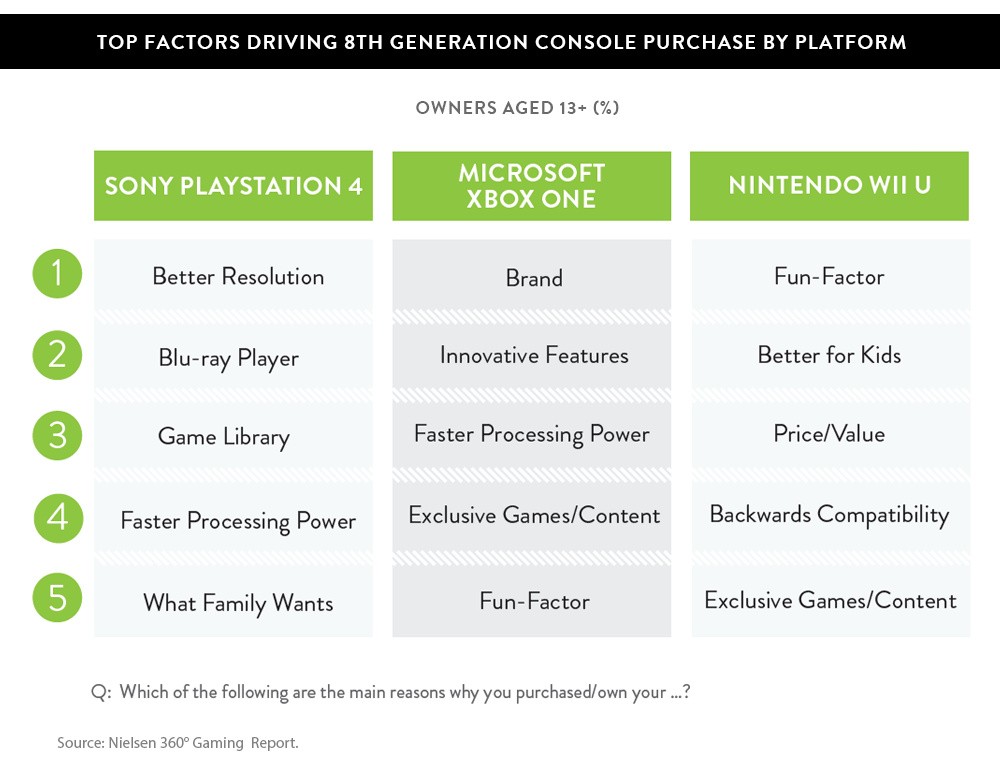 TOP FACTORS DRIVING 8TH GENERATION CONSOLE PURCHASE BY PLATFORM

OWNERS AGED 13+ (%)

| | SONY PLAYSTATION 4 | MICROSOFT XBOX ONE | NINTENDO WII U |
|---|---|---|---|
| 1 | Better Resolution | Brand | Fun-Factor |
| 2 | Blu-ray Player | Innovative Features | Better for Kids |
| 3 | Game Library | Faster Processing Power | Price/Value |
| 4 | Faster Processing Power | Exclusive Games/Content | Backwards Compatibility |
| 5 | What Family Wants | Fun-Factor | Exclusive Games/Content |

Q: Which of the following are the main reasons why you purchased/own your ...?

Source: Nielsen 360° Gaming Report.